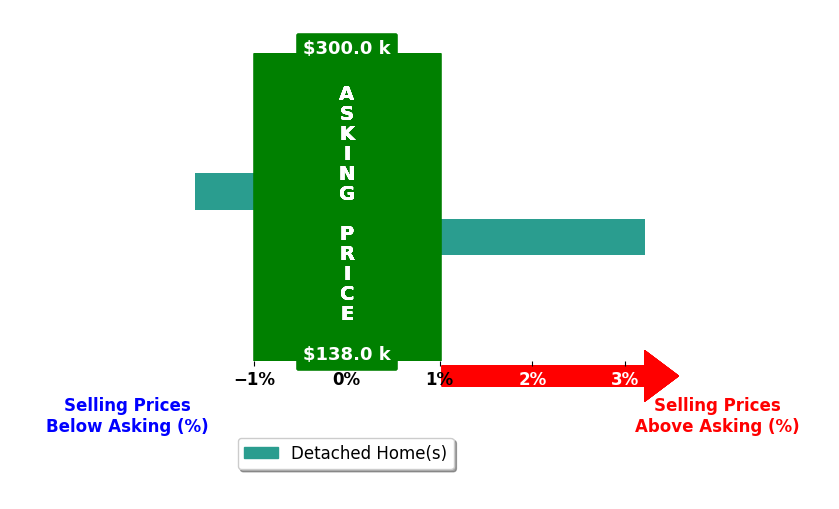 $300.0 k

ASKING PRICE

$138.0 k

−1%
0%
1%
2%
3%

Selling Prices Below Asking (%)

Selling Prices Above Asking (%)

Detached Home(s)